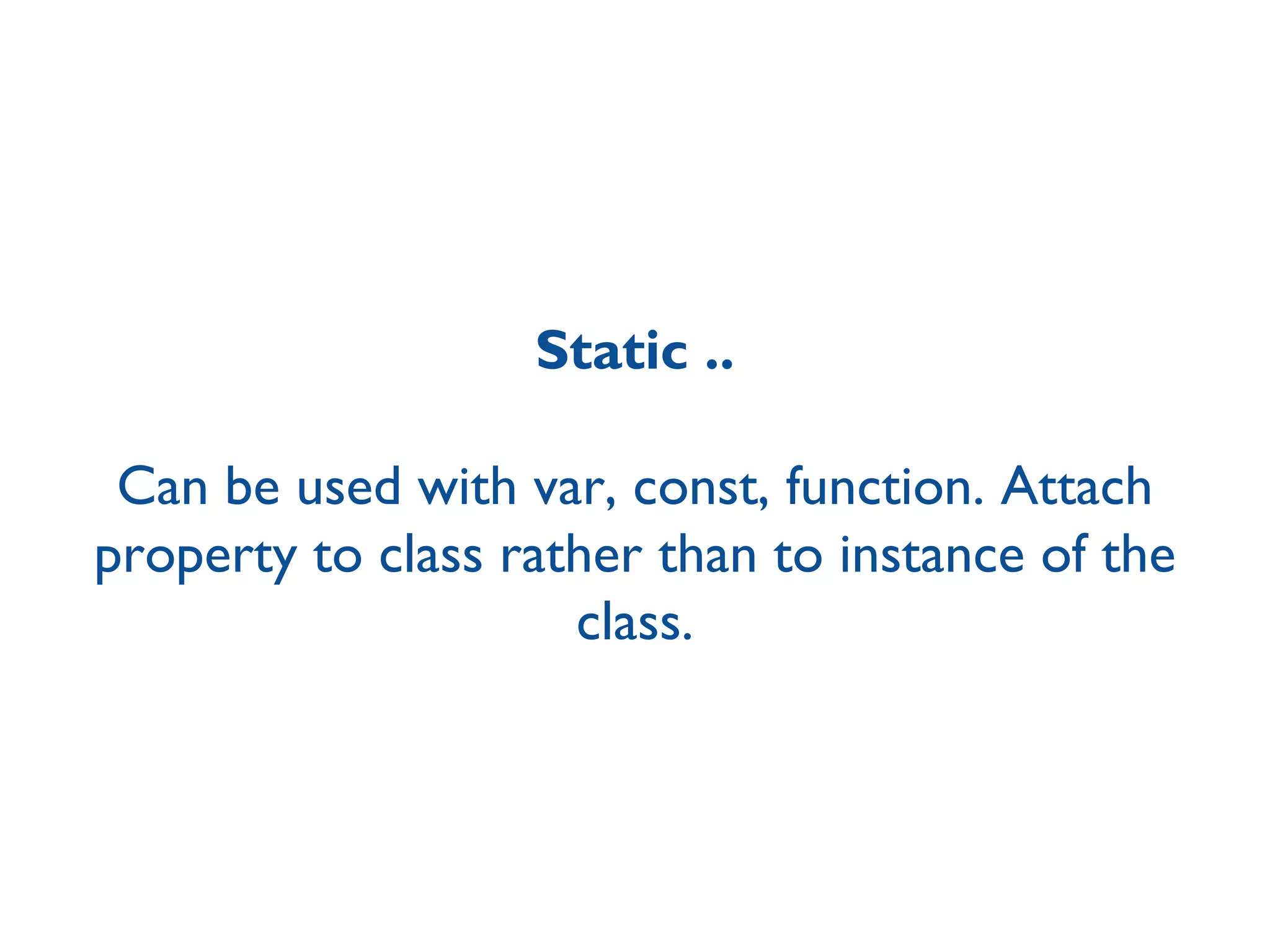 Static ..

Can be used with var, const, function. Attach property to class rather than to instance of the class.